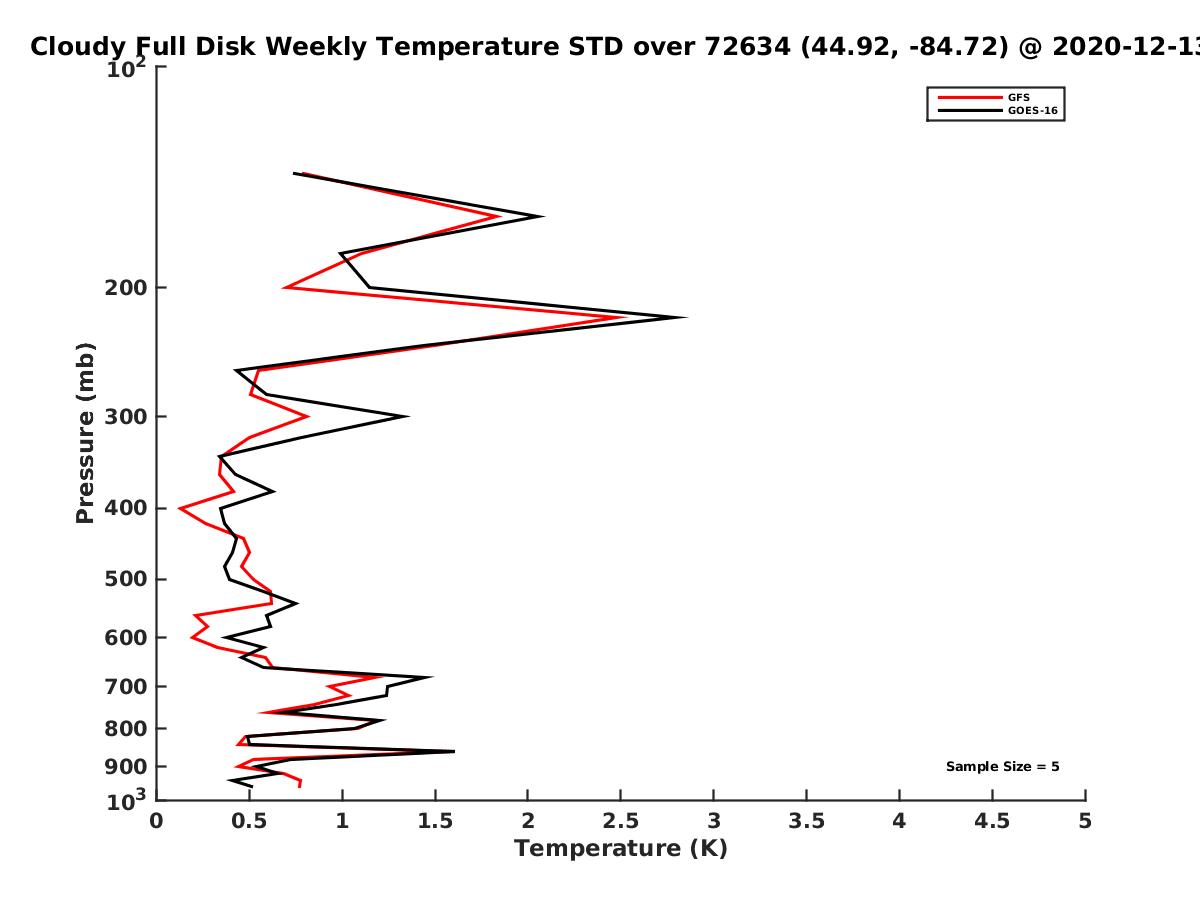 Cloudy Full Disk Weekly Temperature STD over 72634 (44.92, -84.72) @ 2020-12-13

GFS
GOES-16

Pressure (mb)

$10^2$
200
300
400
500
600
700
800
900
$10^3$

Sample Size = 5

0
0.5
1
1.5
2
2.5
3
3.5
4
4.5
5

Temperature (K)